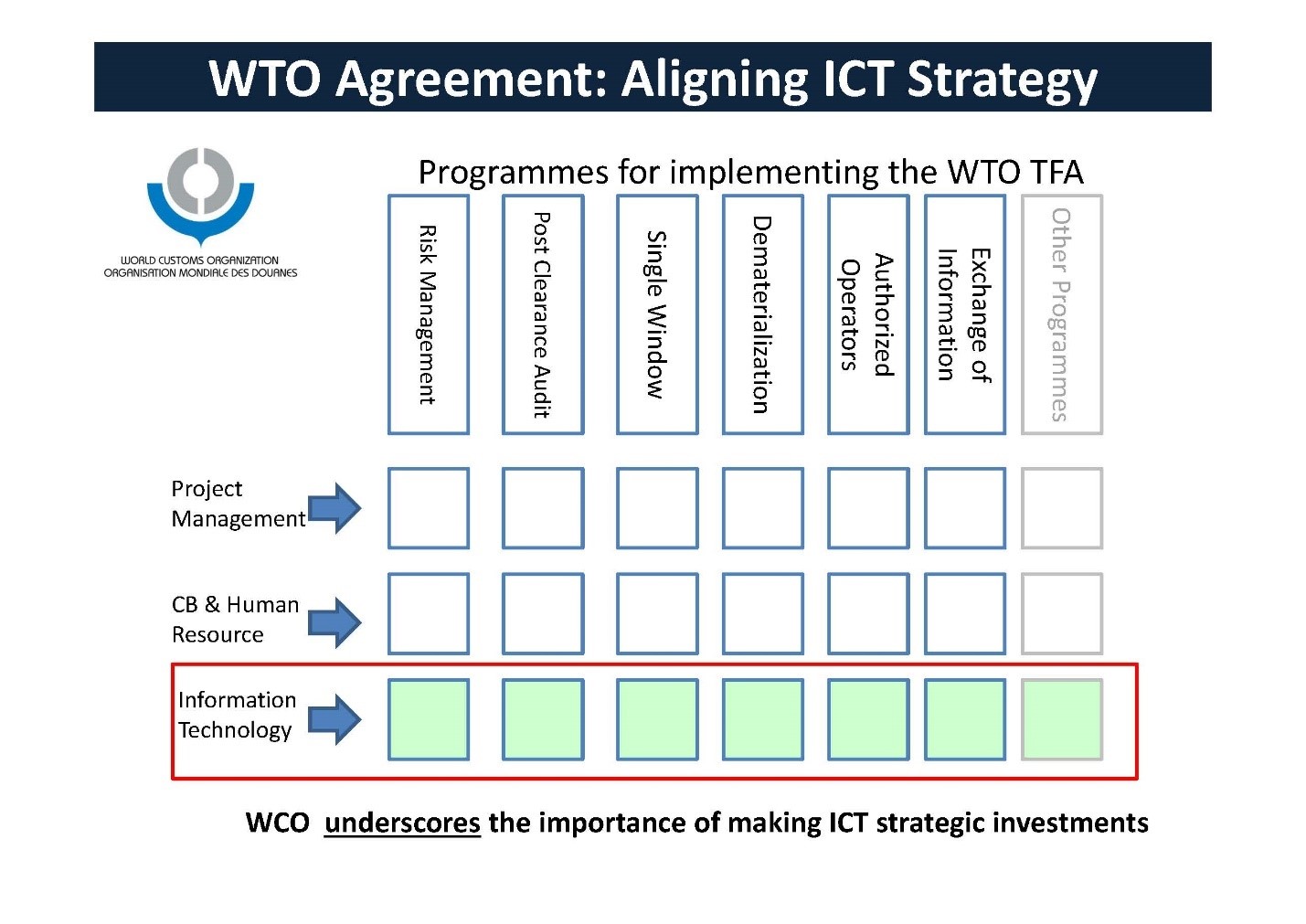 WTO Agreement: Aligning ICT Strategy

WORLD CUSTOMS ORGANIZATION
ORGANISATION MONDIALE DES DOUANES

Programmes for implementing the WTO TFA

Risk Management

Post Clearance Audit

Single Window

Dematerialization

Authorized Operators

Exchange of Information

Other Programmes

Project Management

CB & Human Resource

Information Technology

WCO underscores the importance of making ICT strategic investments